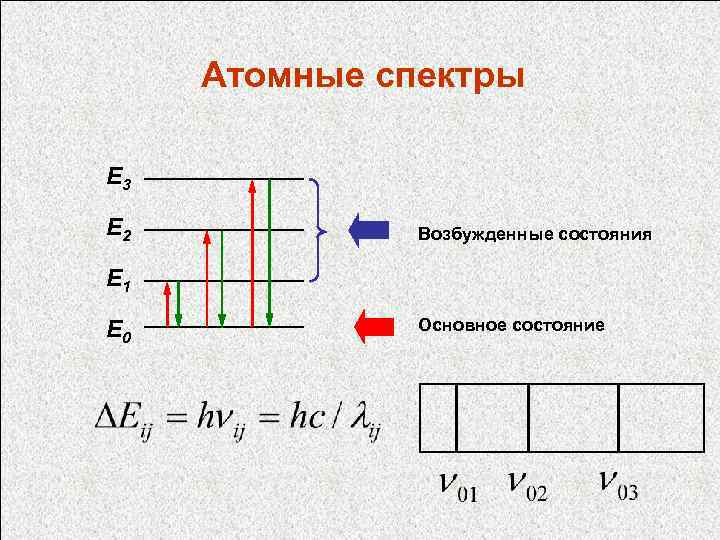 Атомные спектры

$E_3$

$E_2$

$E_1$

$E_0$

Возбужденные состояния

Основное состояние

$\Delta E_{ij} = h\nu_{ij} = hc / \lambda_{ij}$

$\nu_{01}$ $\nu_{02}$ $\nu_{03}$